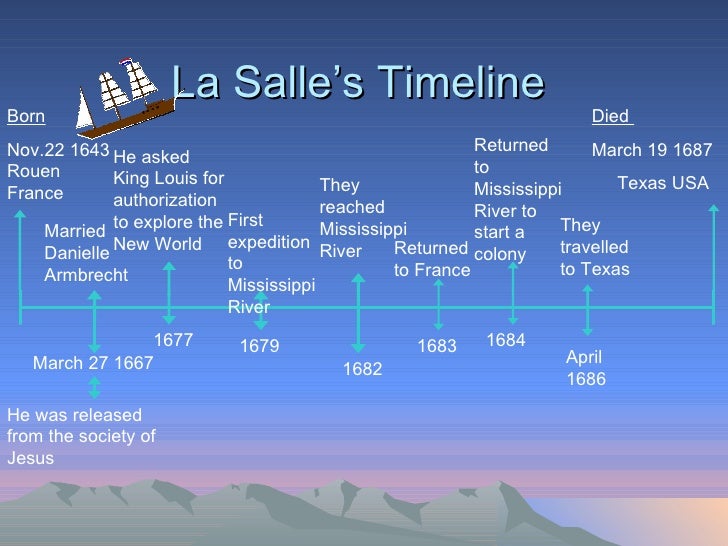 La Salle's Timeline

Born

Nov.22 1643 Rouen France

Married Danielle Armbrecht

March 27 1667

He was released from the society of Jesus

He asked King Louis for authorization to explore the New World

1677

First expedition to Mississippi River

1679

They reached Mississippi River

1682

Returned to France

1683

Returned to Mississippi River to start a colony

1684

They travelled to Texas

April 1686

Died

March 19 1687

Texas USA